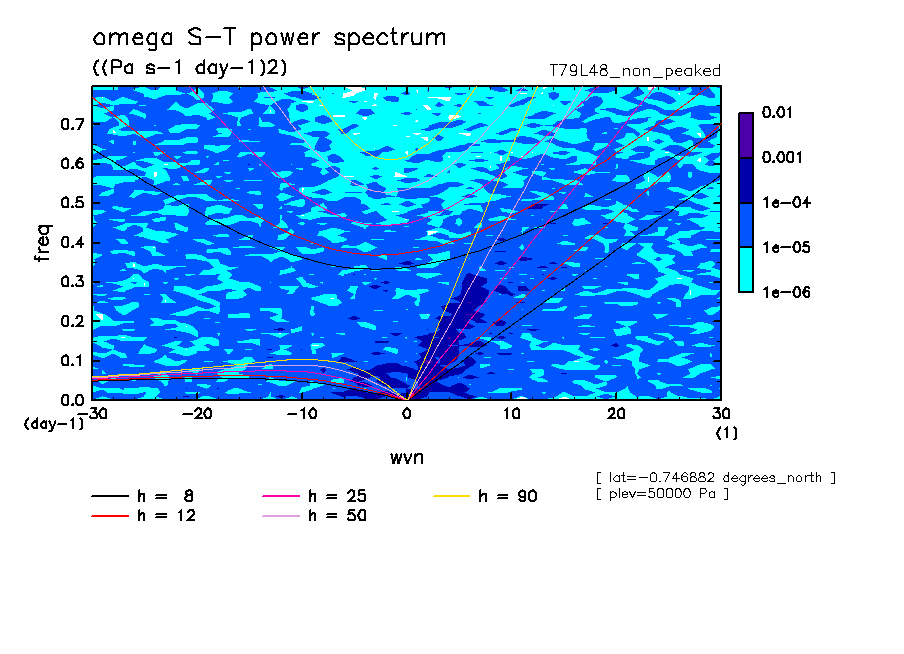 omega S-T power spectrum
((Pa s-1 day-1)2)

T79L48_non_peaked

0.01
0.001
1e-04
1e-05
1e-06

freq

0.7
0.6
0.5
0.4
0.3
0.2
0.1
0.0
(day-1)

-30 -20 -10 0 10 20 30
(1)

wvn

[ lat=-0.746882 degrees_north ]
[ plev=50000 Pa ]

h = 8
h = 12
h = 25
h = 50
h = 90